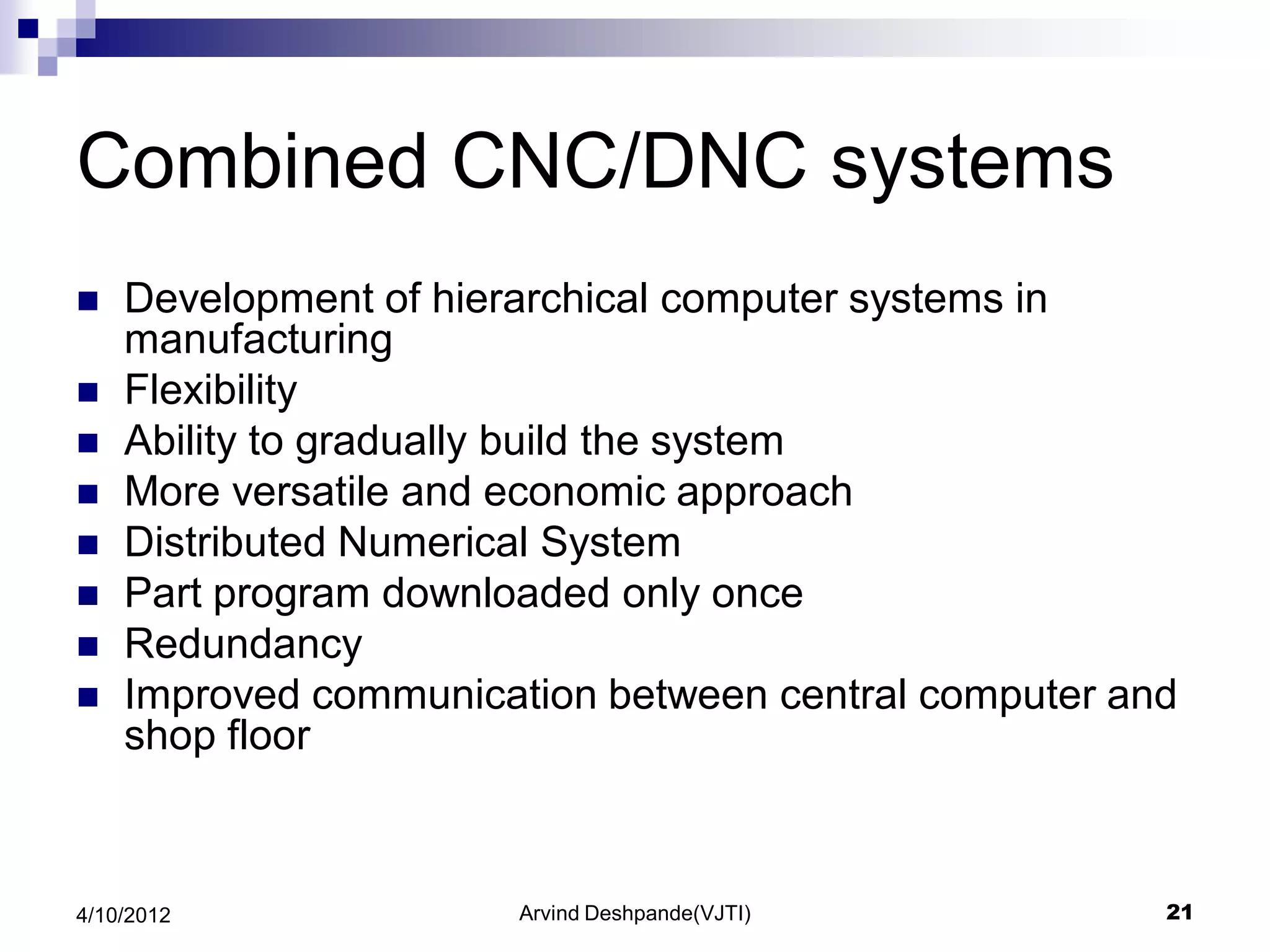 Combined CNC/DNC systems

- Development of hierarchical computer systems in manufacturing
- Flexibility
- Ability to gradually build the system
- More versatile and economic approach
- Distributed Numerical System
- Part program downloaded only once
- Redundancy
- Improved communication between central computer and shop floor

4/10/2012

Arvind Deshpande(VJTI)

21